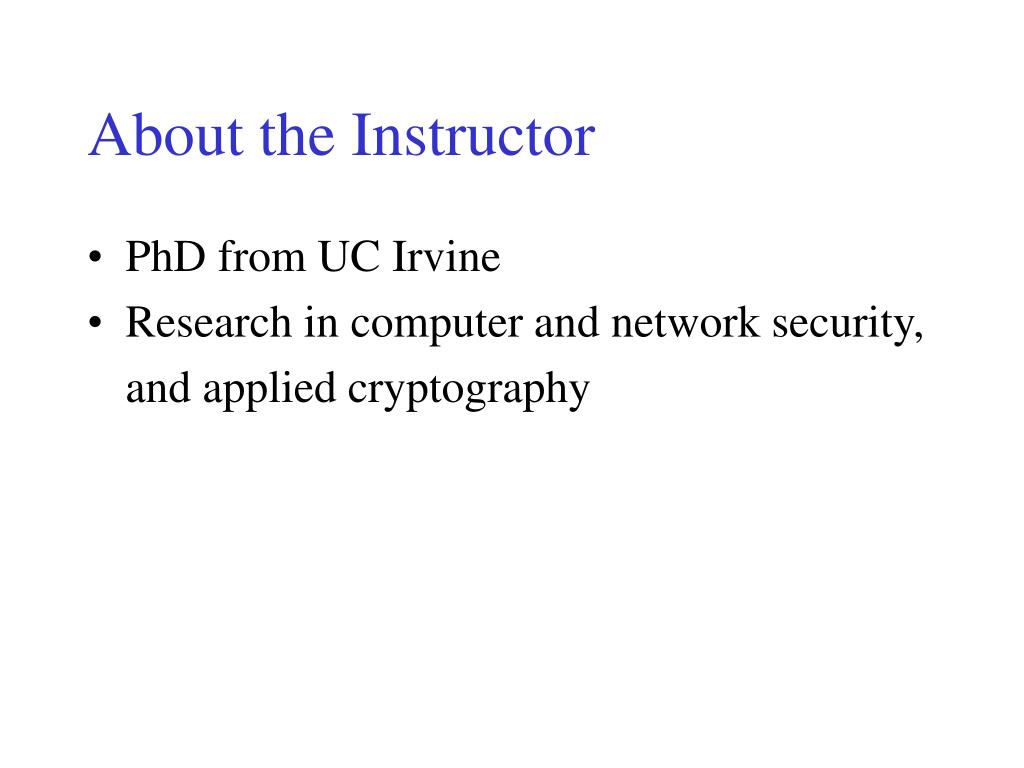 About the Instructor

• PhD from UC Irvine
• Research in computer and network security, and applied cryptography